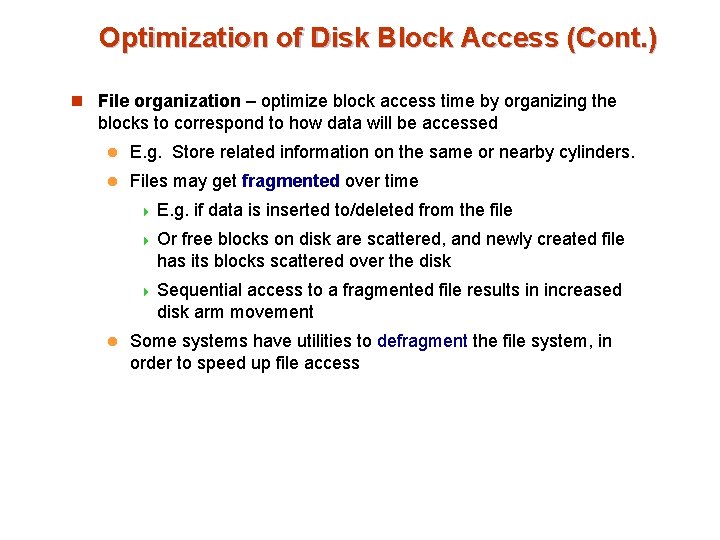 Optimization of Disk Block Access (Cont.)

File organization – optimize block access time by organizing the blocks to correspond to how data will be accessed

E.g. Store related information on the same or nearby cylinders.

Files may get fragmented over time

E.g. if data is inserted to/deleted from the file

Or free blocks on disk are scattered, and newly created file has its blocks scattered over the disk

Sequential access to a fragmented file results in increased disk arm movement

Some systems have utilities to defragment the file system, in order to speed up file access